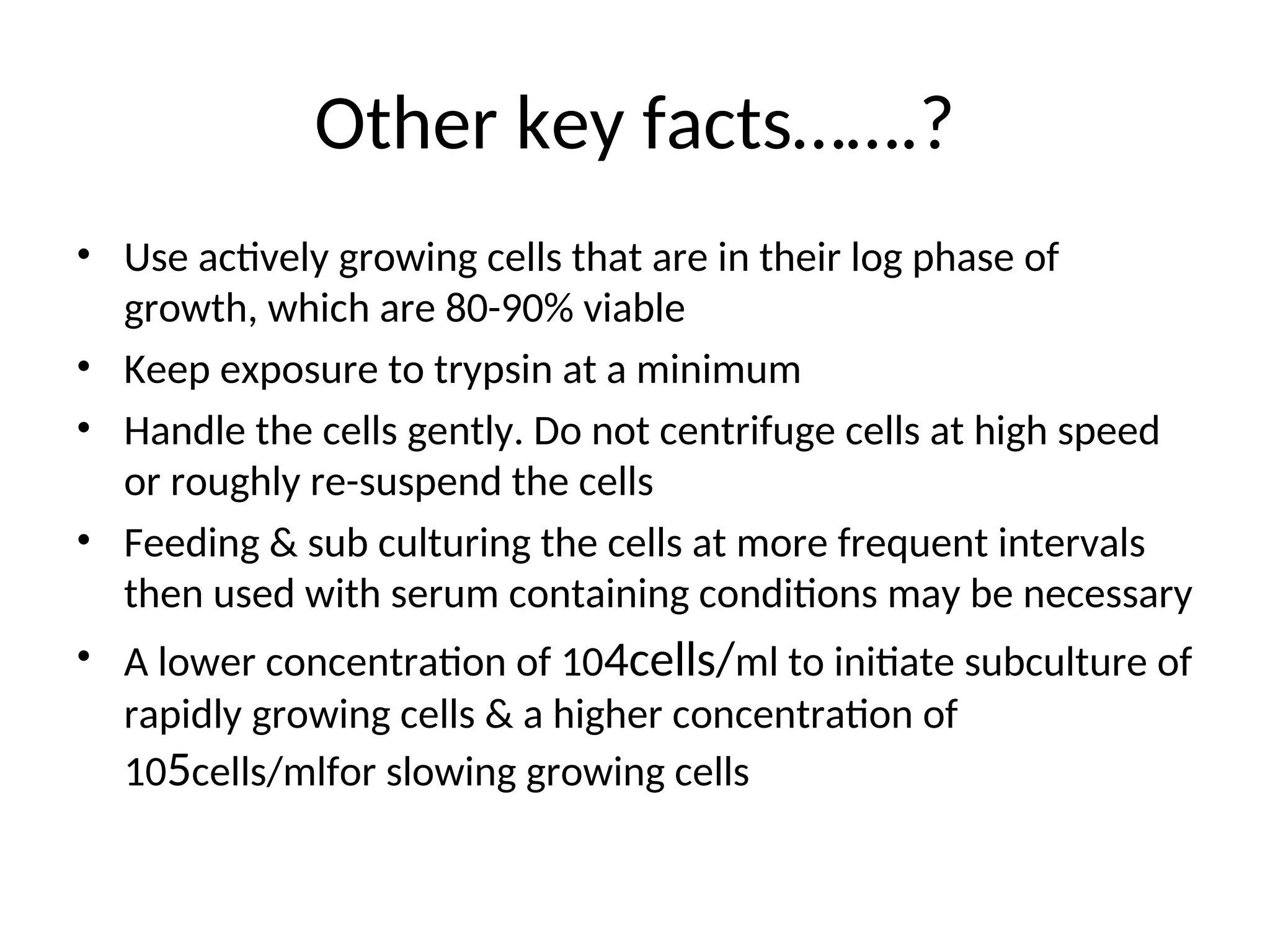 Other key facts…….?

• Use actively growing cells that are in their log phase of growth, which are 80-90% viable
• Keep exposure to trypsin at a minimum
• Handle the cells gently. Do not centrifuge cells at high speed or roughly re-suspend the cells
• Feeding & sub culturing the cells at more frequent intervals then used with serum containing conditions may be necessary
• A lower concentration of 104cells/ml to initiate subculture of rapidly growing cells & a higher concentration of 105cells/mlfor slowing growing cells